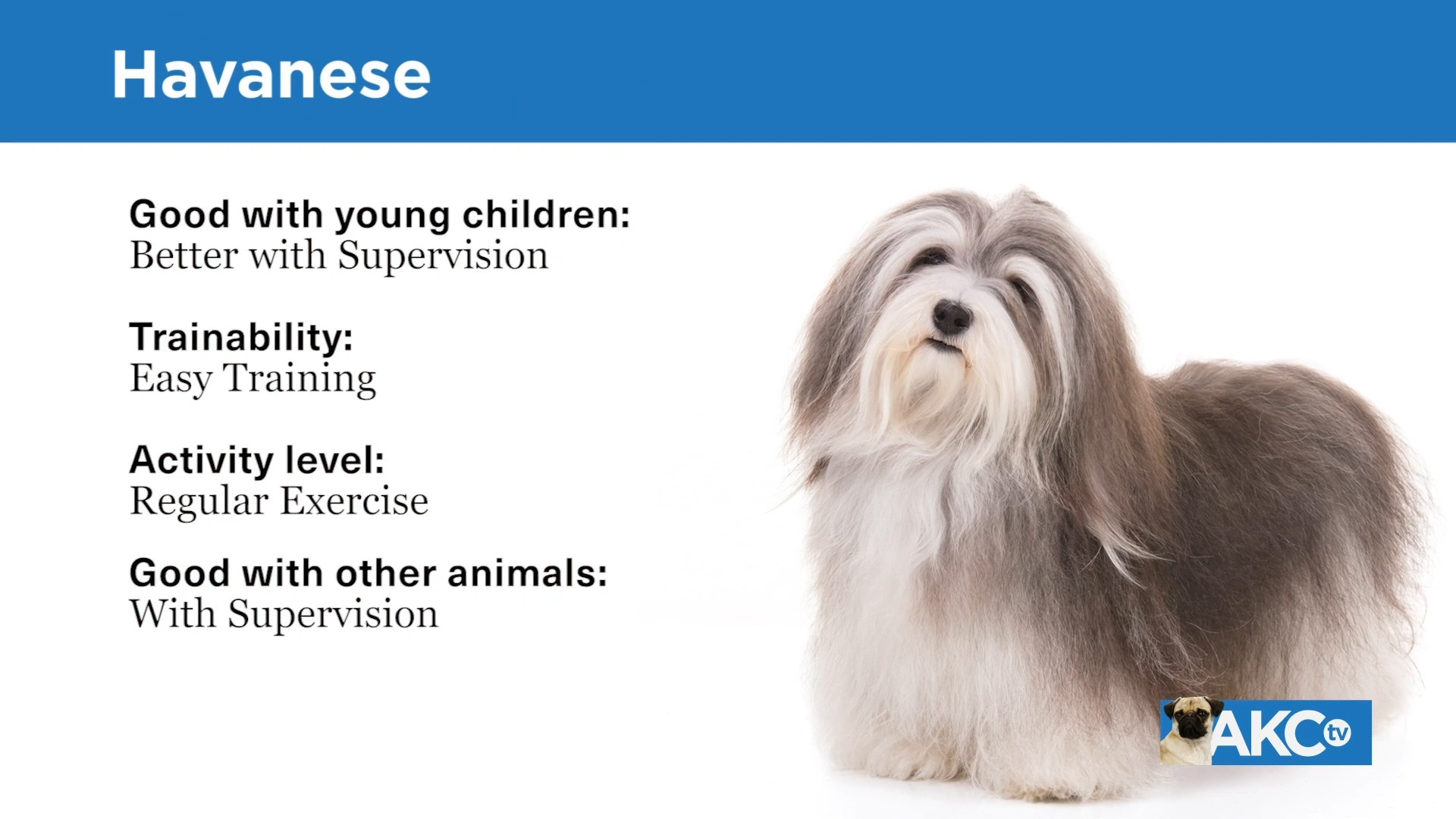 Havanese

Good with young children:
Better with Supervision

Trainability:
Easy Training

Activity level:
Regular Exercise

Good with other animals:
With Supervision

AKC tv